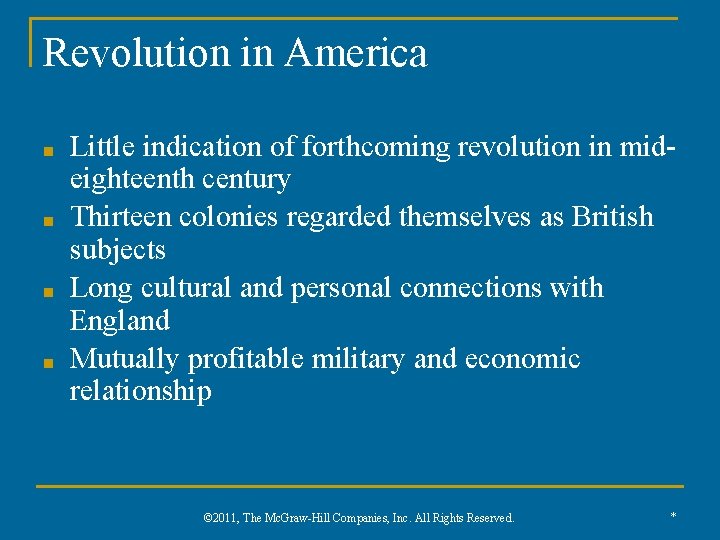 Revolution in America

- Little indication of forthcoming revolution in mid-eighteenth century
- Thirteen colonies regarded themselves as British subjects
- Long cultural and personal connections with England
- Mutually profitable military and economic relationship

©2011, The McGraw-Hill Companies, Inc. All Rights Reserved.

*